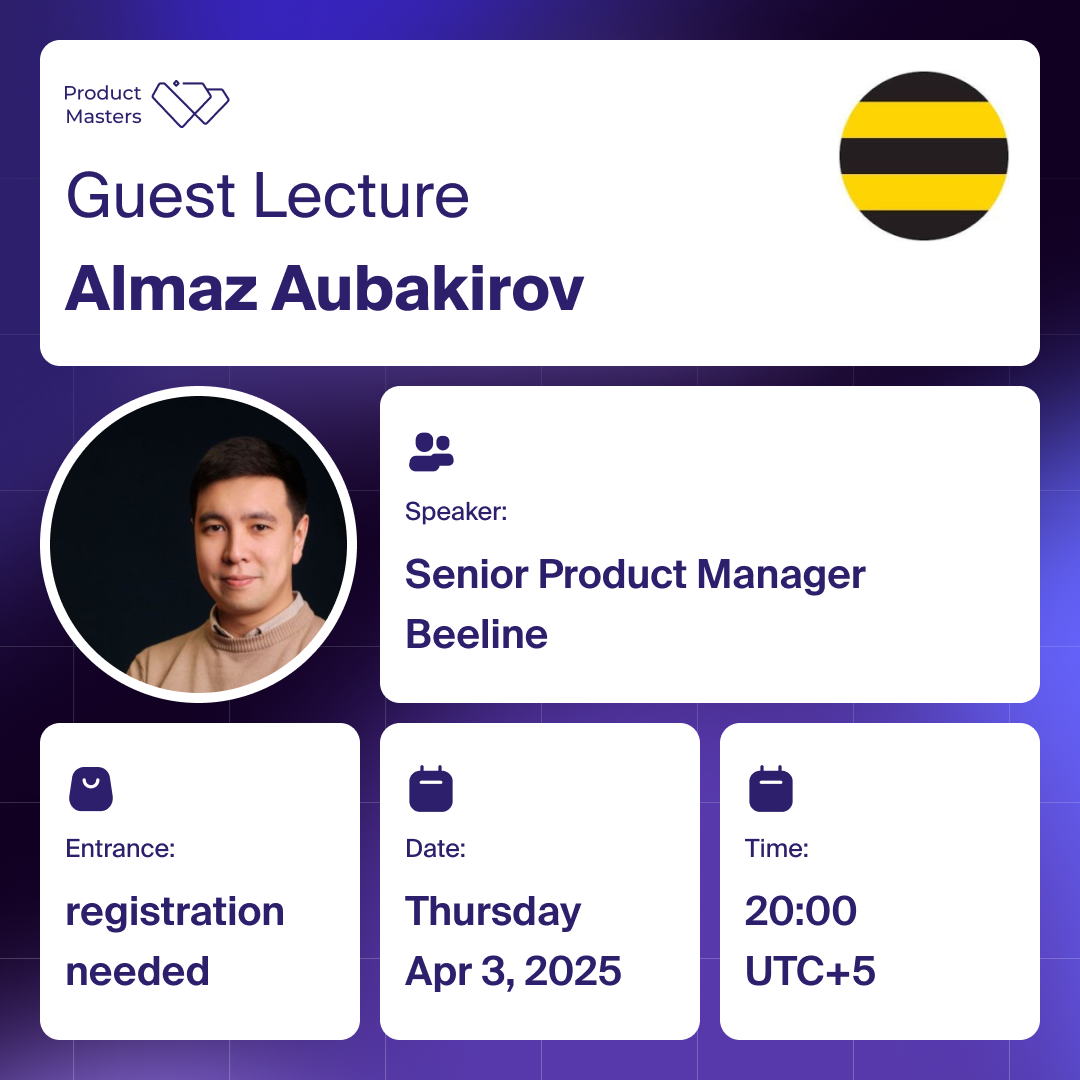 Product Masters

Guest Lecture

Almaz Aubakirov

Speaker:

Senior Product Manager Beeline

Entrance:

registration needed

Date:

Thursday Apr 3, 2025

Time:

20:00 UTC+5